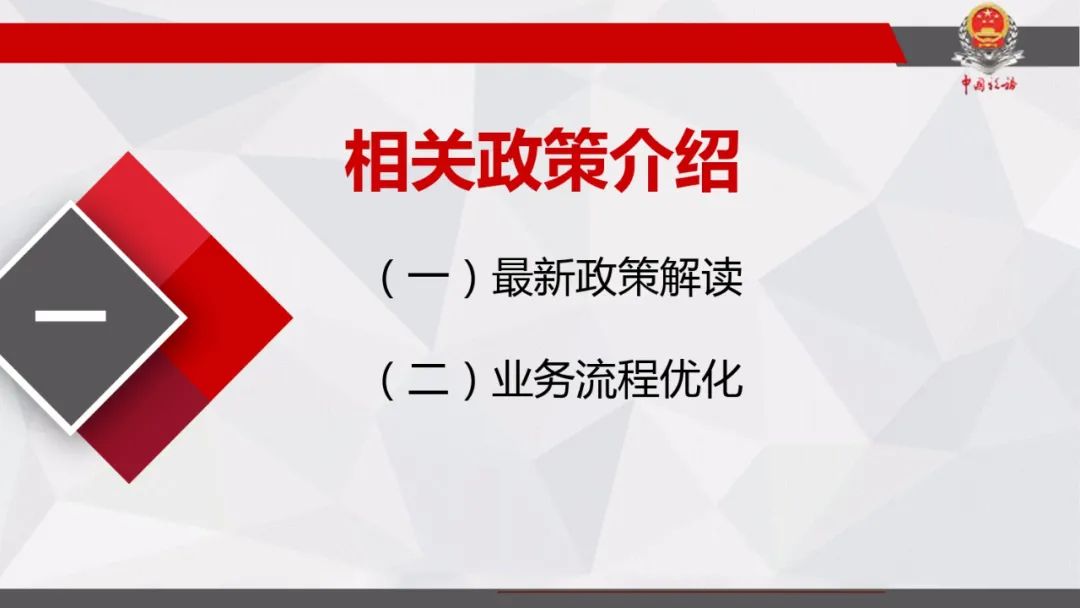 中国税务

相关政策介绍

一

（一）最新政策解读

（二）业务流程优化